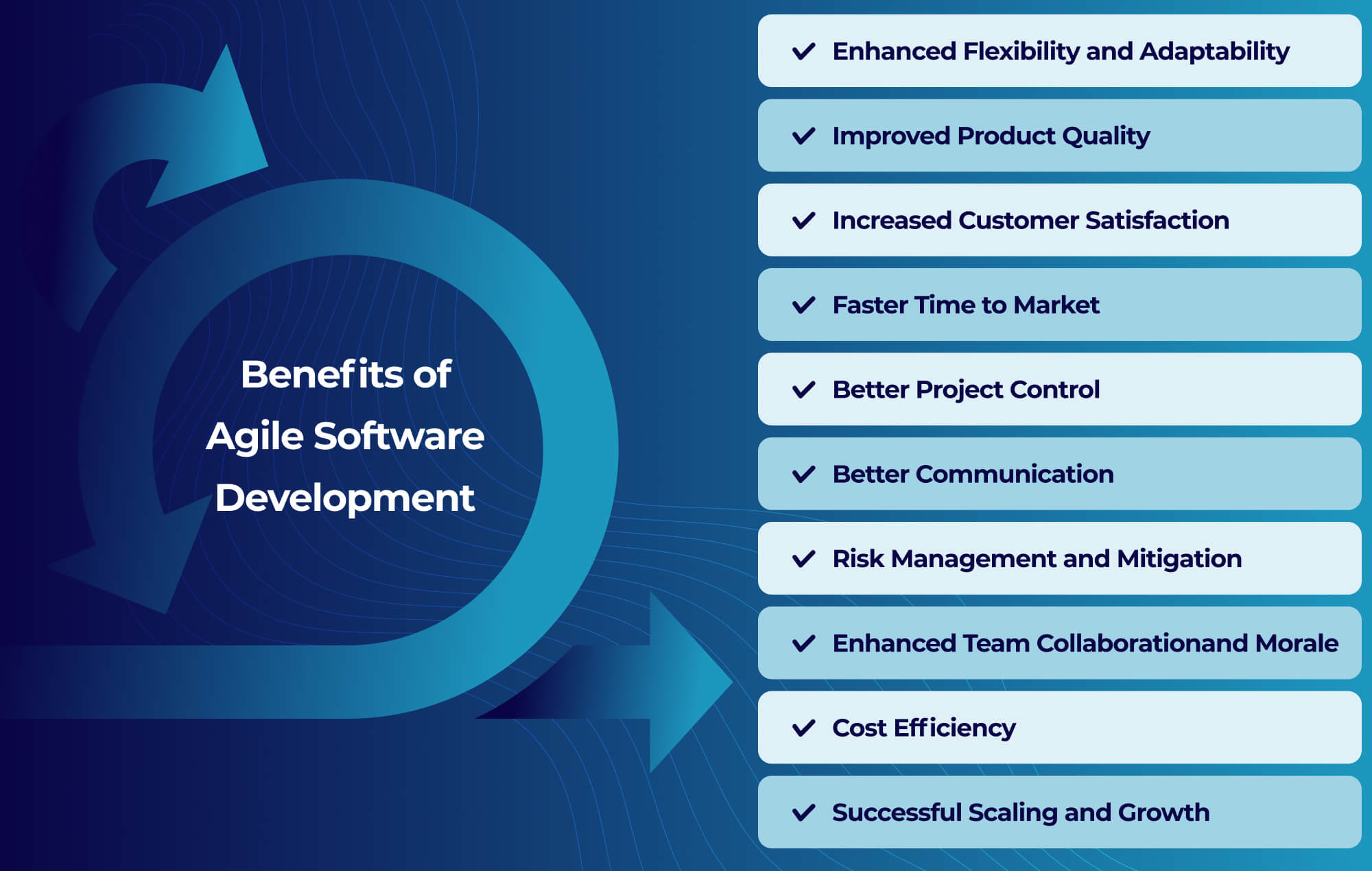 Benefits of Agile Software Development

✓ Enhanced Flexibility and Adaptability

✓ Improved Product Quality

✓ Increased Customer Satisfaction

✓ Faster Time to Market

✓ Better Project Control

✓ Better Communication

✓ Risk Management and Mitigation

✓ Enhanced Team Collaborationand Morale

✓ Cost Efficiency

✓ Successful Scaling and Growth